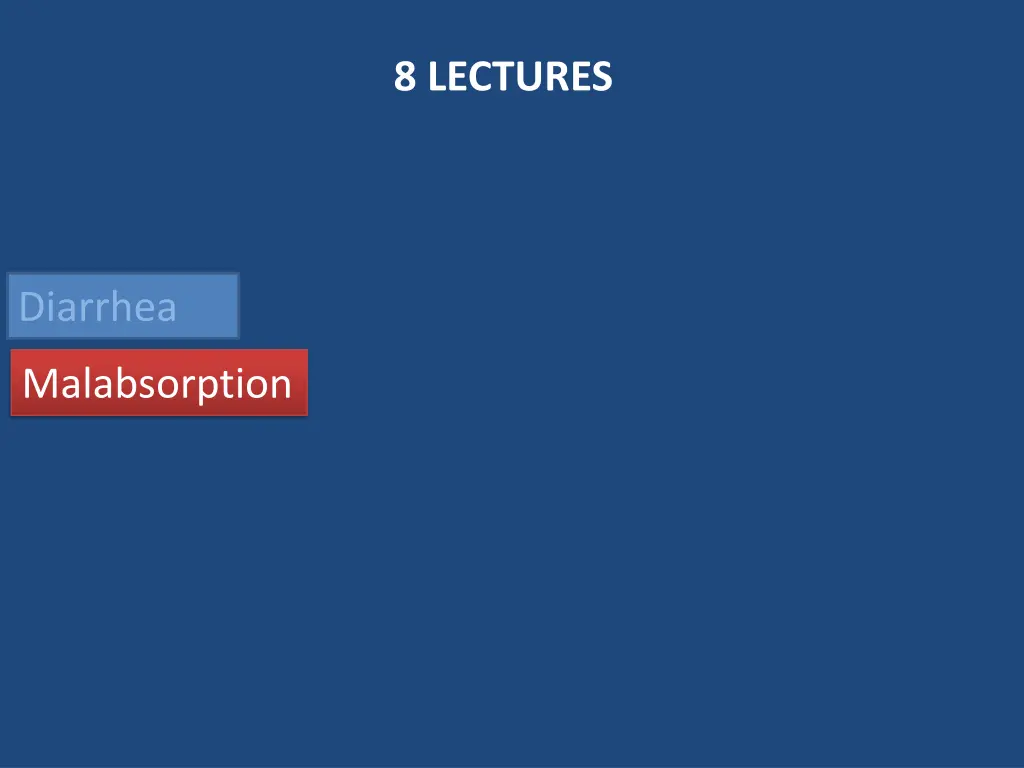 8 LECTURES

Diarrhea

Malabsorption